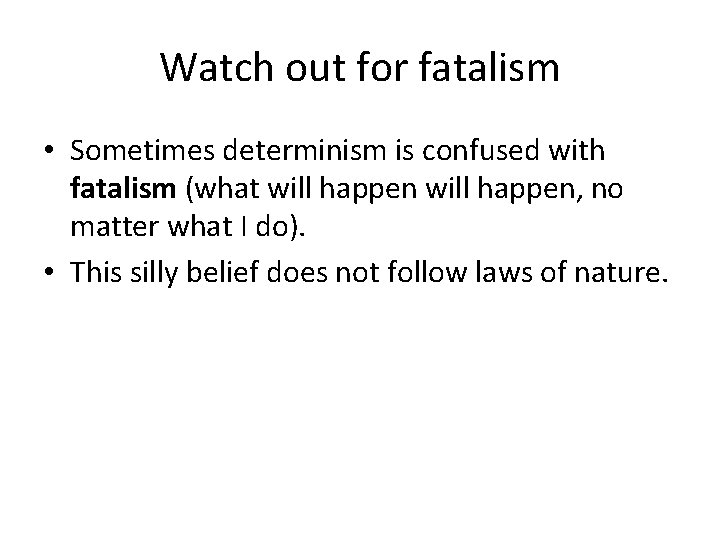 Watch out for fatalism

• Sometimes determinism is confused with fatalism (what will happen will happen, no matter what I do).
• This silly belief does not follow laws of nature.